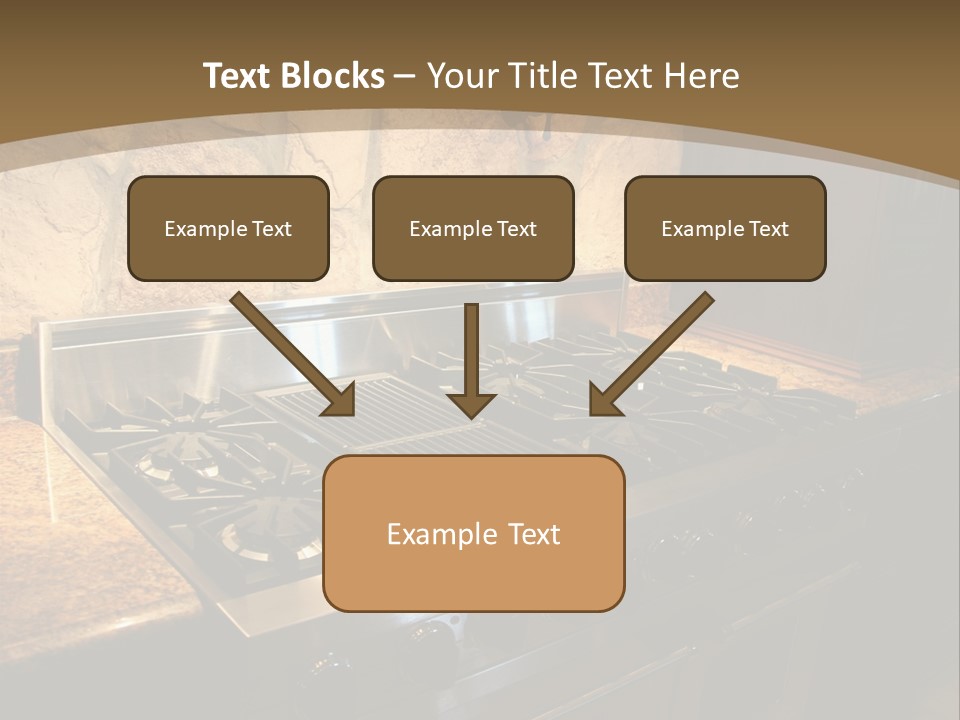 Text Blocks – Your Title Text Here

Example Text

Example Text

Example Text

Example Text